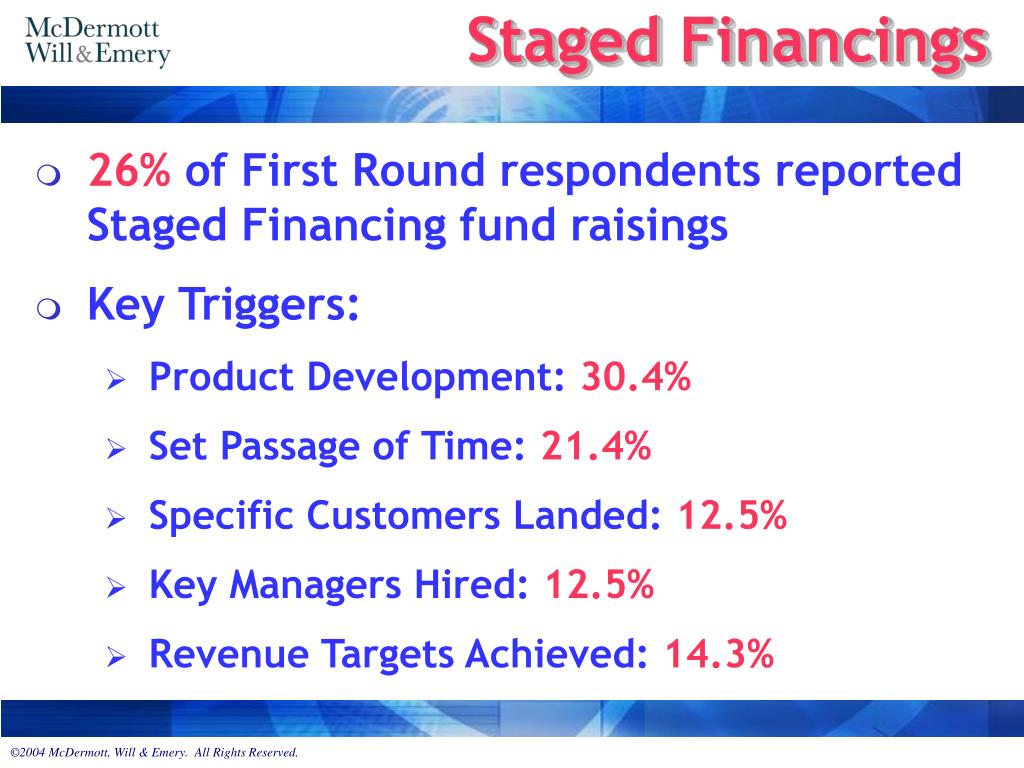 McDermott Will&Emery

Staged Financings

26% of First Round respondents reported Staged Financing fund raisings

Key Triggers:

Product Development: 30.4%

Set Passage of Time: 21.4%

Specific Customers Landed: 12.5%

Key Managers Hired: 12.5%

Revenue Targets Achieved: 14.3%

©2004 McDermott, Will & Emery. All Rights Reserved.